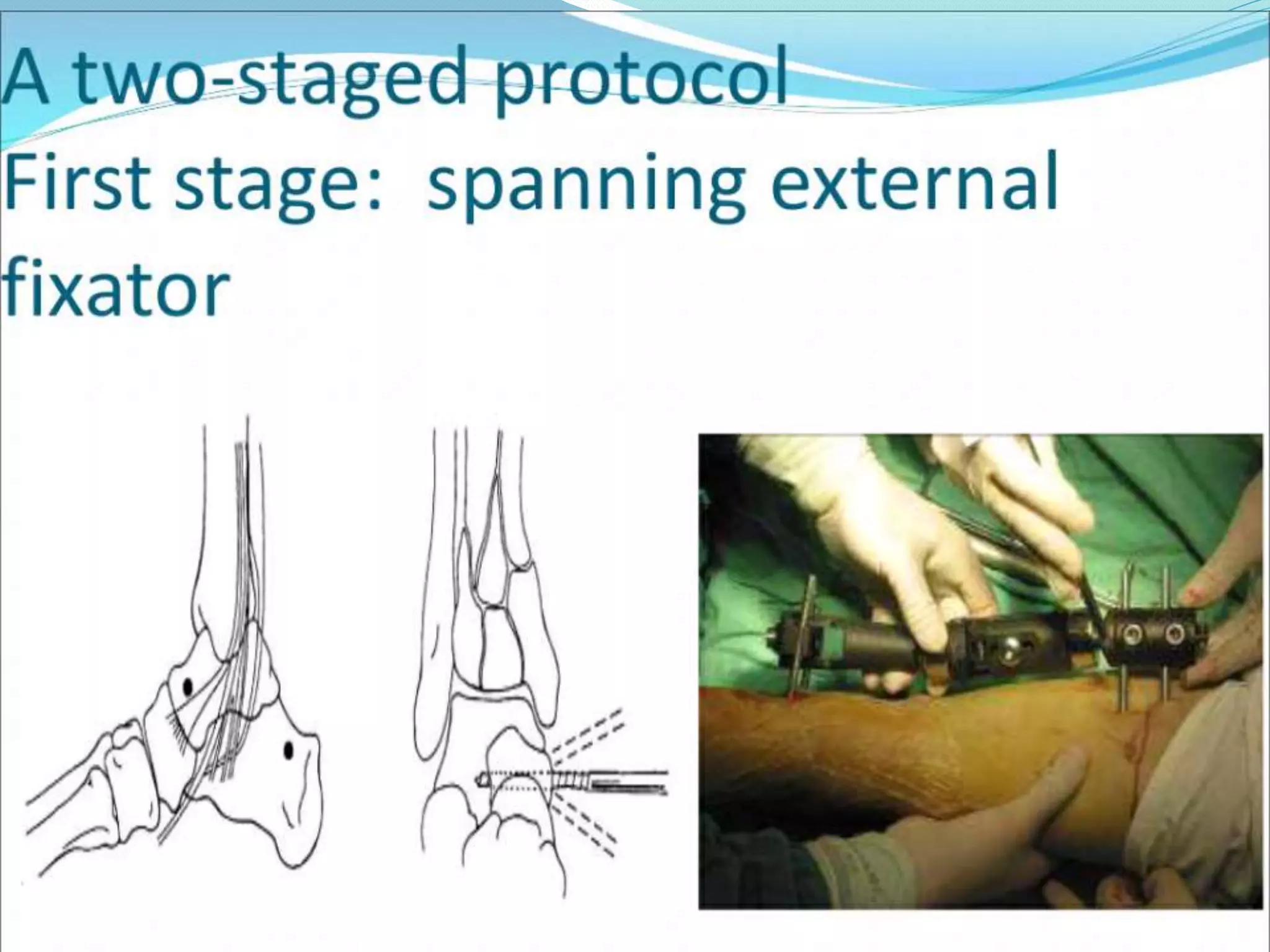 A two-staged protocol
First stage:  spanning external fixator